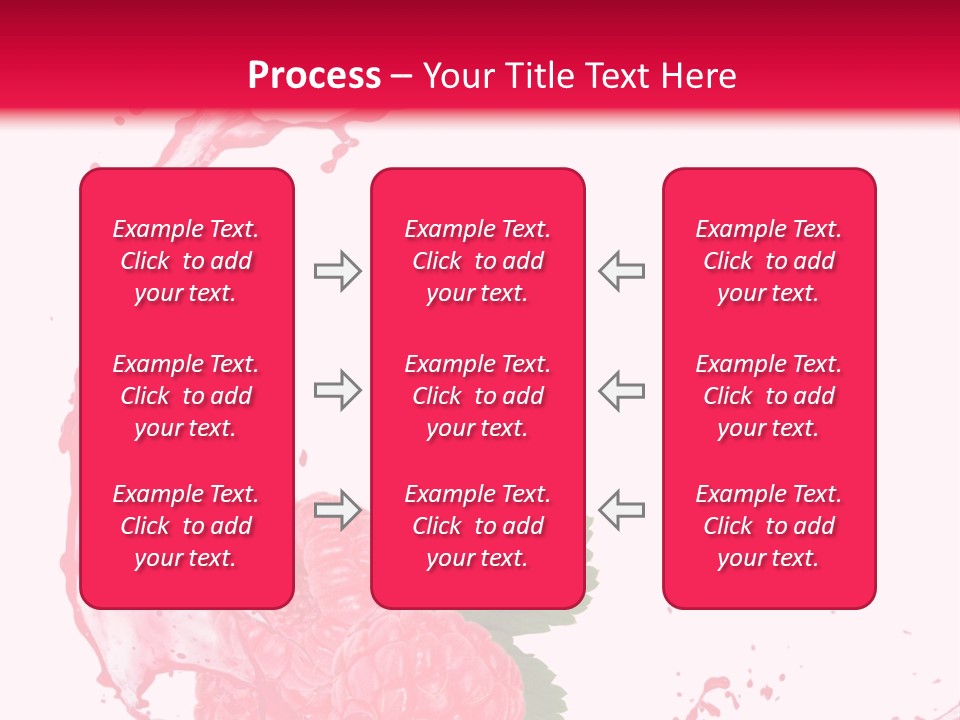 Process – Your Title Text Here

Example Text. Click to add your text.

Example Text. Click to add your text.

Example Text. Click to add your text.

Example Text. Click to add your text.

Example Text. Click to add your text.

Example Text. Click to add your text.

Example Text. Click to add your text.

Example Text. Click to add your text.

Example Text. Click to add your text.